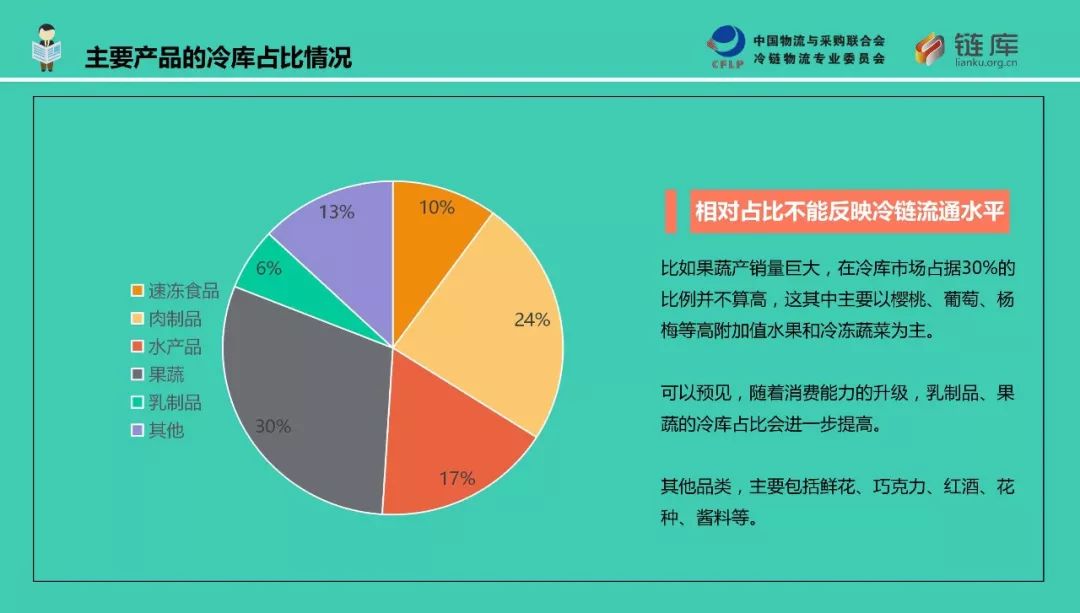 主要产品的冷库占比情况

CFLP 中国物流与采购联合会 冷链物流专业委员会

链库 lianku.org.cn

速冻食品
肉制品
水产品
果蔬
乳制品
其他

10%
24%
17%
30%
6%
13%

相对占比不能反映冷链流通水平

比如果蔬产销量巨大，在冷库市场占据30%的比例并不算高，这其中主要以樱桃、葡萄、杨梅等高附加值水果和冷冻蔬菜为主。

可以预见，随着消费能力的升级，乳制品、果蔬的冷库占比会进一步提高。

其他品类，主要包括鲜花、巧克力、红酒、花种、酱料等。